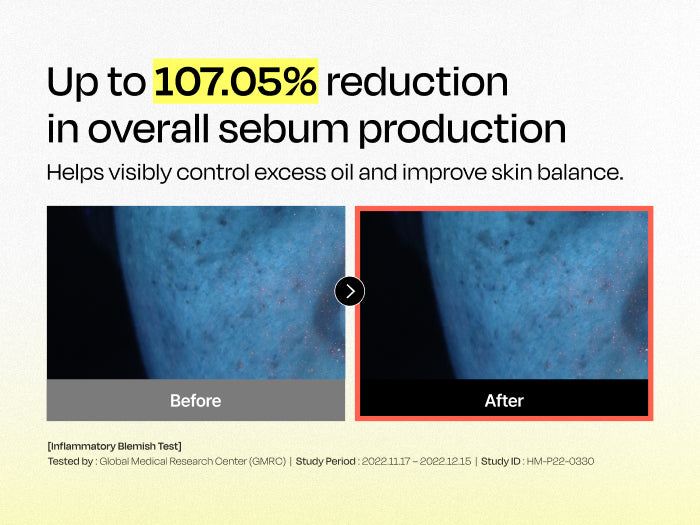 Up to 107.05% reduction in overall sebum production

Helps visibly control excess oil and improve skin balance.

Before

After

[Inflammatory Blemish Test]

Tested by : Global Medical Research Center (GMRC) | Study Period : 2022.11.17 – 2022.12.15 | Study ID : HM-P22-0330